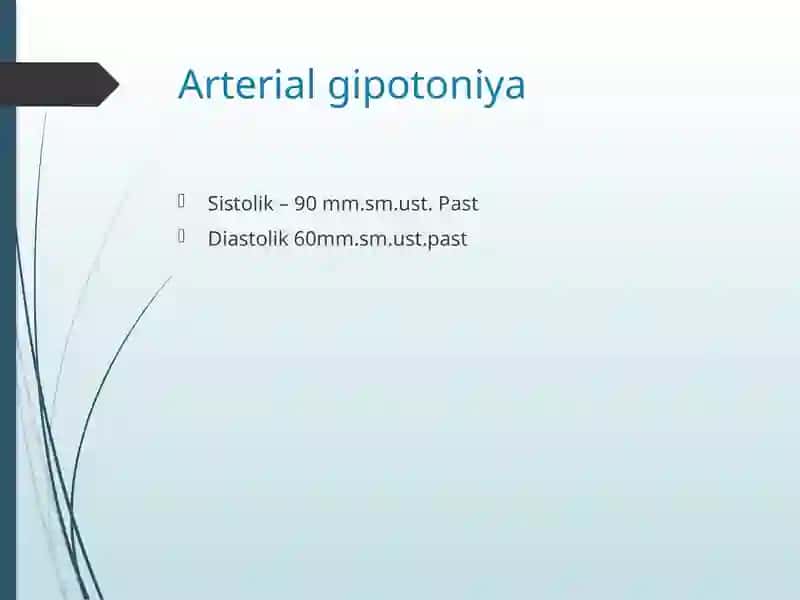 Arterial gipotoniya

Sistolik – 90 mm.sm.ust. Past
Diastolik 60mm.sm.ust.past